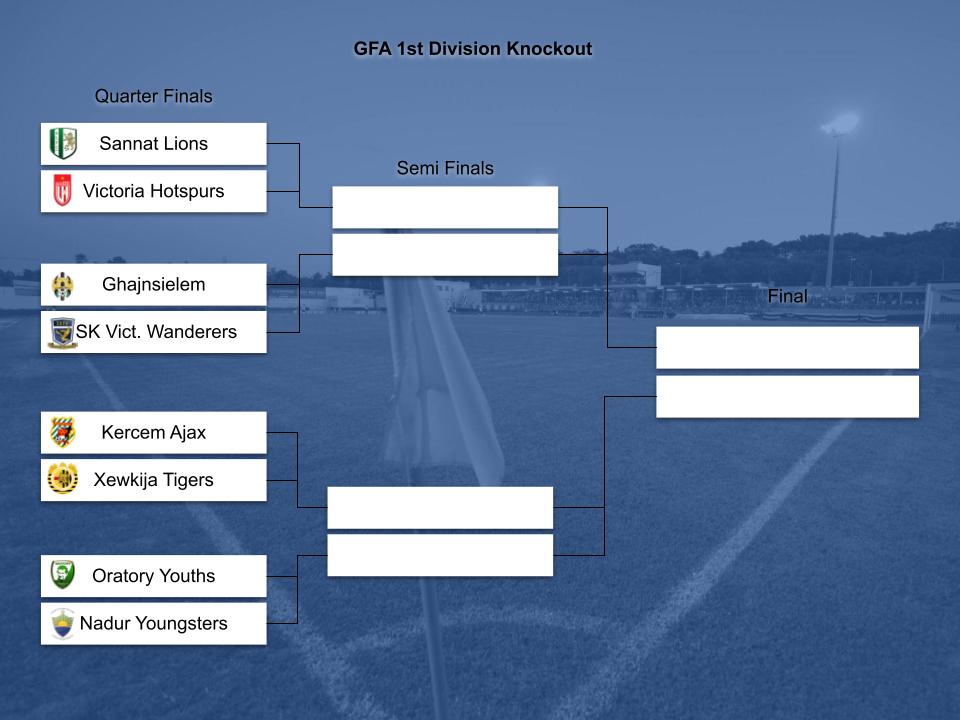 GFA 1st Division Knockout

Quarter Finals

Sannat Lions

Victoria Hotspurs

Ghajnsielem

SK Vict. Wanderers

Kercem Ajax

Xewkija Tigers

Oratory Youths

Nadur Youngsters

Semi Finals

Final